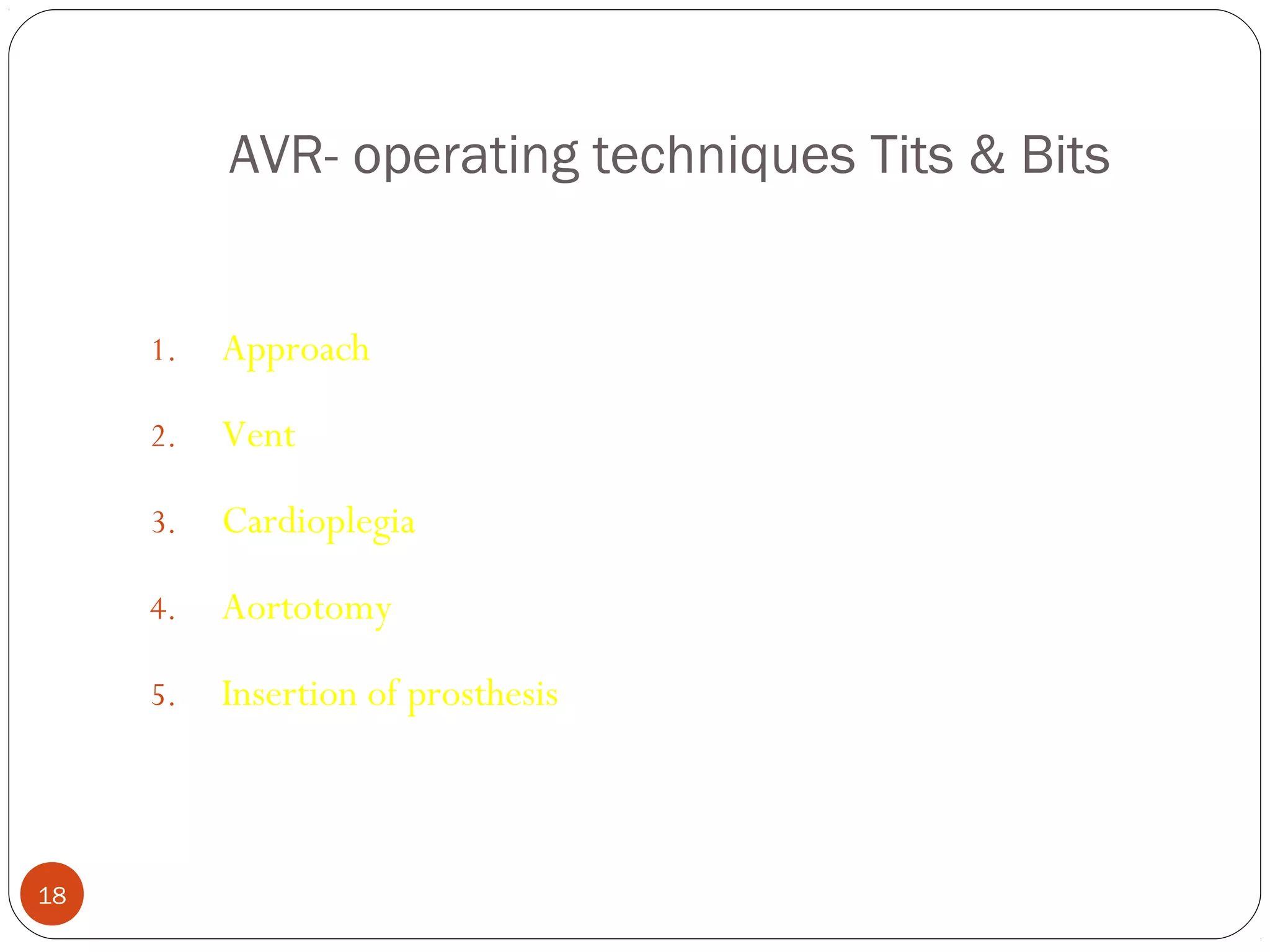 AVR- operating techniques Tits & Bits

1. Approach
2. Vent
3. Cardioplegia
4. Aortotomy
5. Insertion of prosthesis

18